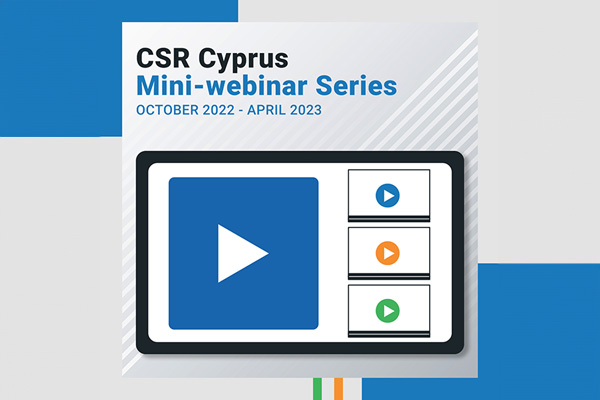 CSR Cyprus
Mini-webinar Series
OCTOBER 2022 - APRIL 2023